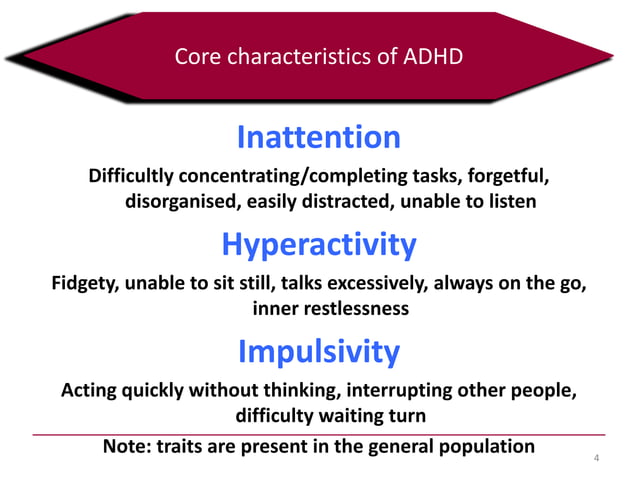 Core characteristics of ADHD

Inattention

Difficultly concentrating/completing tasks, forgetful, disorganised, easily distracted, unable to listen

Hyperactivity

Fidgety, unable to sit still, talks excessively, always on the go, inner restlessness

Impulsivity

Acting quickly without thinking, interrupting other people, difficulty waiting turn

Note: traits are present in the general population

4